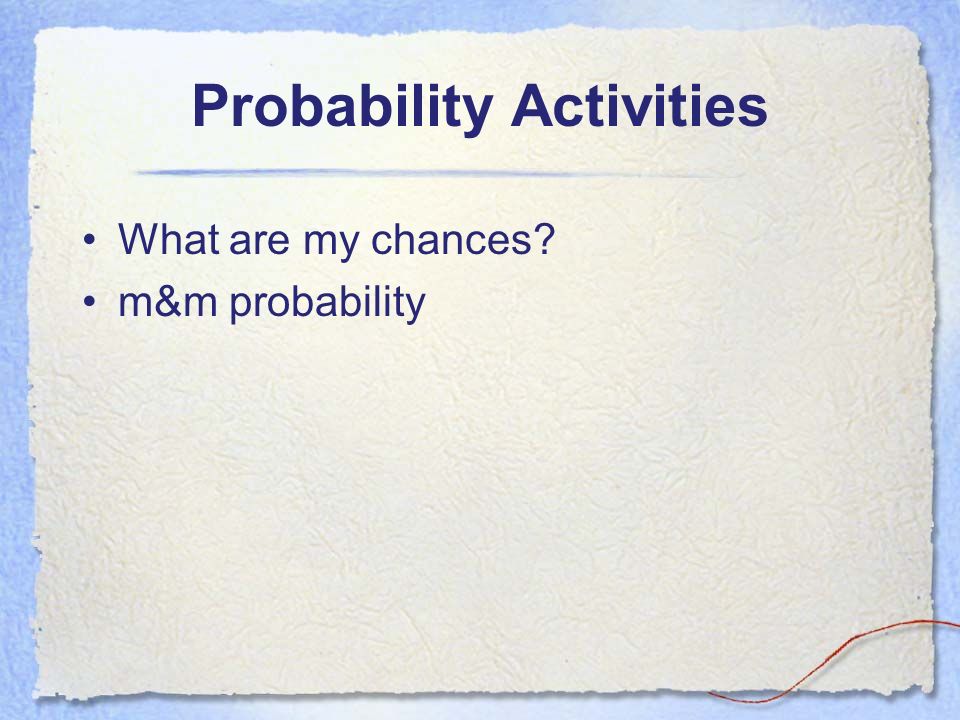 Probability Activities

• What are my chances?
• m&m probability